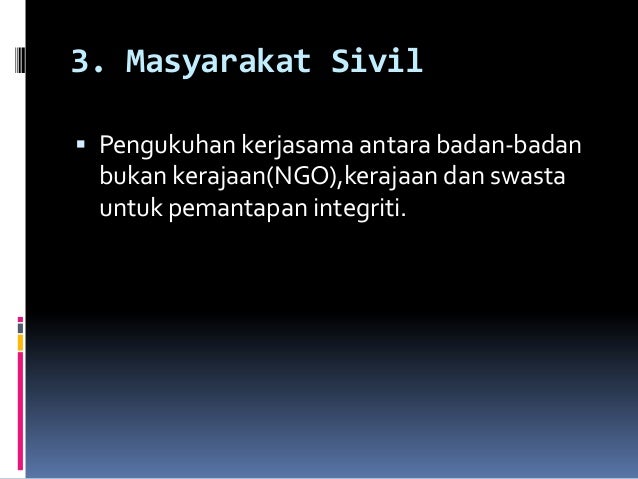 3. Masyarakat Sivil

▪ Pengukuhan kerjasama antara badan-badan bukan kerajaan(NGO),kerajaan dan swasta untuk pemantapan integriti.